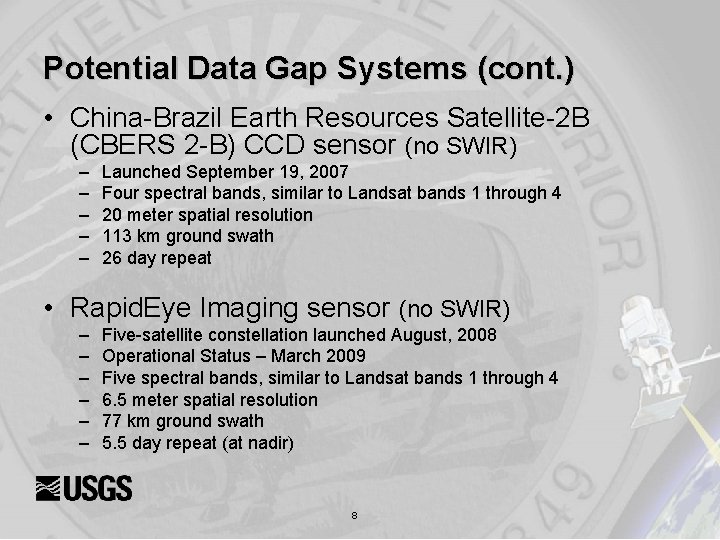 Potential Data Gap Systems (cont.)

• China-Brazil Earth Resources Satellite-2B (CBERS 2-B) CCD sensor (no SWIR)
– Launched September 19, 2007
– Four spectral bands, similar to Landsat bands 1 through 4
– 20 meter spatial resolution
– 113 km ground swath
– 26 day repeat

• RapidEye Imaging sensor (no SWIR)
– Five-satellite constellation launched August, 2008
– Operational Status – March 2009
– Five spectral bands, similar to Landsat bands 1 through 4
– 6.5 meter spatial resolution
– 77 km ground swath
– 5.5 day repeat (at nadir)

USGS

8